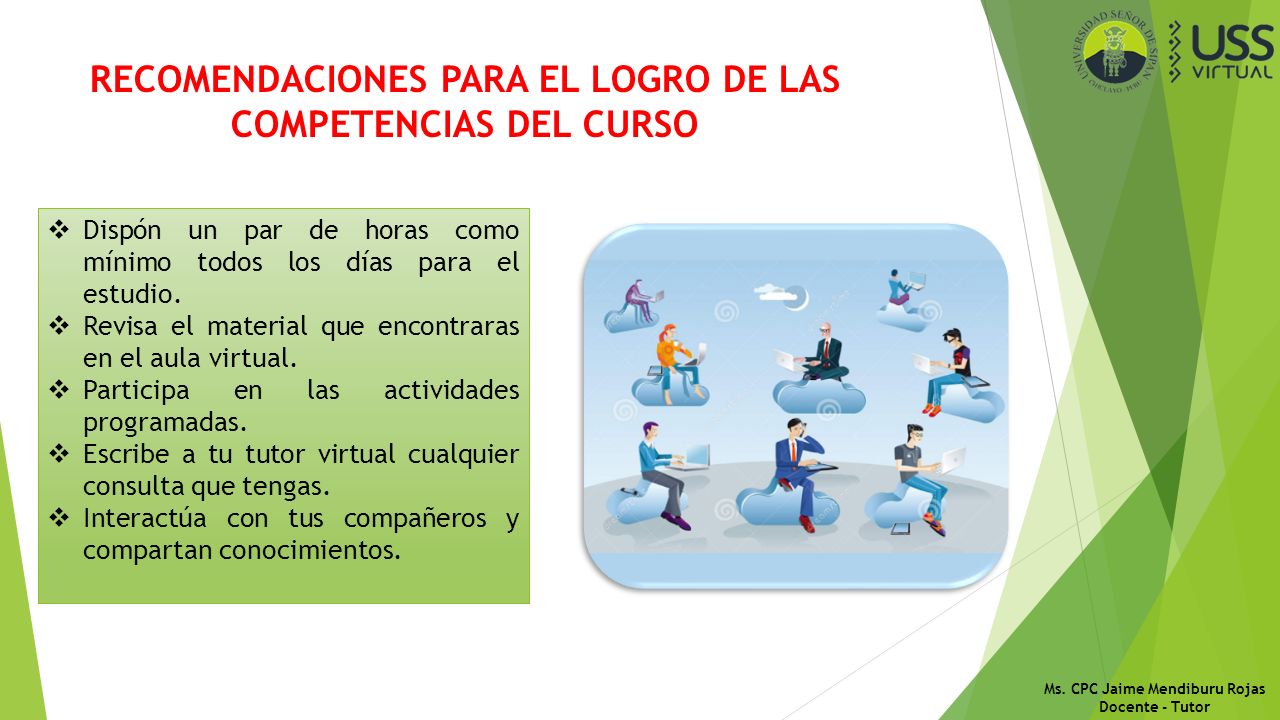 UNIVERSIDAD SEÑOR DE SIPÁN
CHICLAYO - PERÚ

USS VIRTUAL

RECOMENDACIONES PARA EL LOGRO DE LAS COMPETENCIAS DEL CURSO

❖ Dispón un par de horas como mínimo todos los días para el estudio.
❖ Revisa el material que encontraras en el aula virtual.
❖ Participa en las actividades programadas.
❖ Escribe a tu tutor virtual cualquier consulta que tengas.
❖ Interactúa con tus compañeros y compartan conocimientos.

Ms. CPC Jaime Mendiburu Rojas
Docente - Tutor